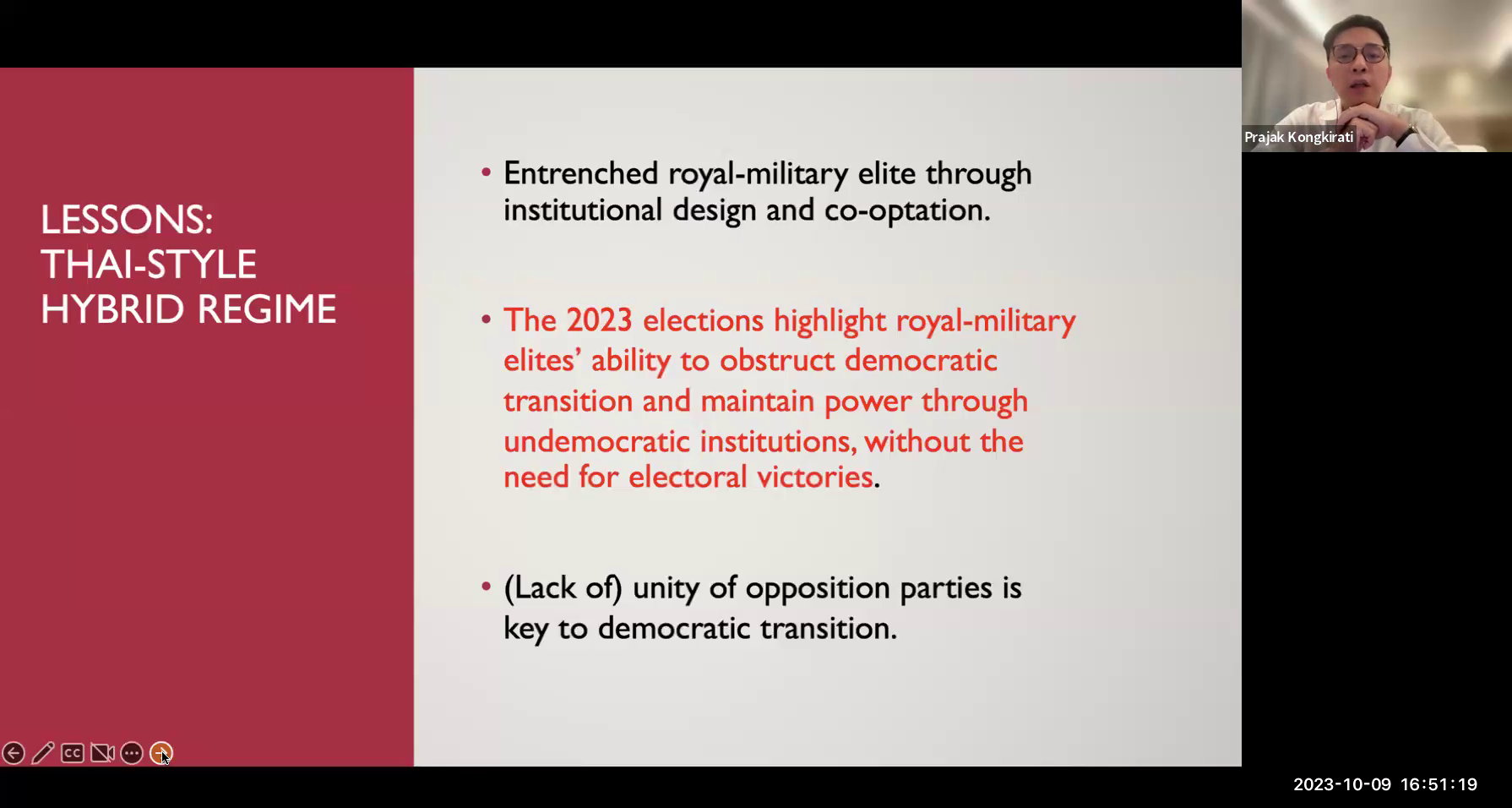 LESSONS: THAI-STYLE HYBRID REGIME

• Entrenched royal-military elite through institutional design and co-optation.

• The 2023 elections highlight royal-military elites' ability to obstruct democratic transition and maintain power through undemocratic institutions, without the need for electoral victories.

• (Lack of) unity of opposition parties is key to democratic transition.

CC

Prajak Kongkirati

2023-10-09 16:51:19